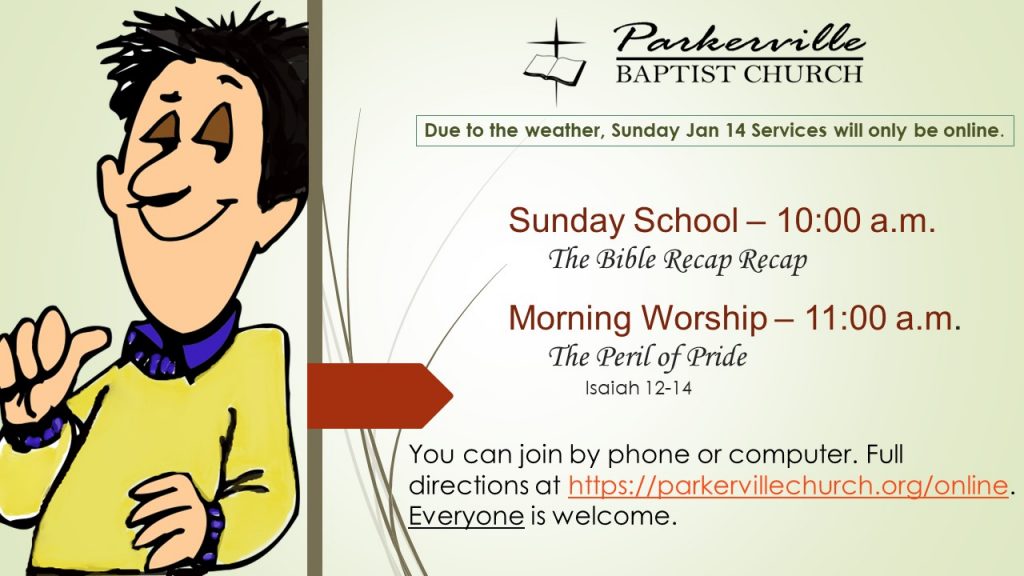 Parkerville
BAPTIST CHURCH

Due to the weather, Sunday Jan 14 Services will only be online.

Sunday School – 10:00 a.m.
The Bible Recap Recap

Morning Worship – 11:00 a.m.
The Peril of Pride
Isaiah 12-14

You can join by phone or computer. Full directions at https://parkervillechurch.org/online. Everyone is welcome.